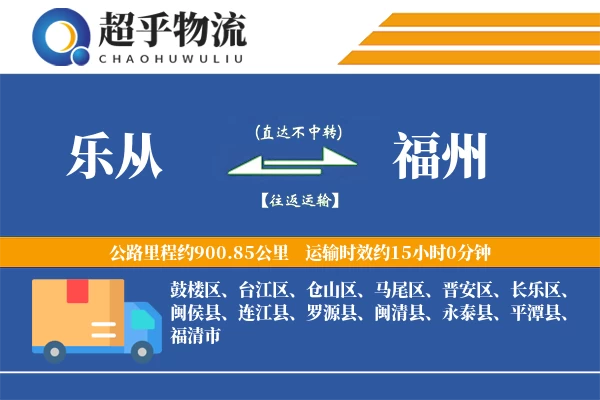 超乎物流
CHAOHUWULIU

乐从

(直达不中转)

【往返运输】

福州

公路里程约900.85公里　运输时效约15小时0分钟

鼓楼区、台江区、仓山区、马尾区、晋安区、长乐区、闽侯县、连江县、罗源县、闽清县、永泰县、平潭县、福清市